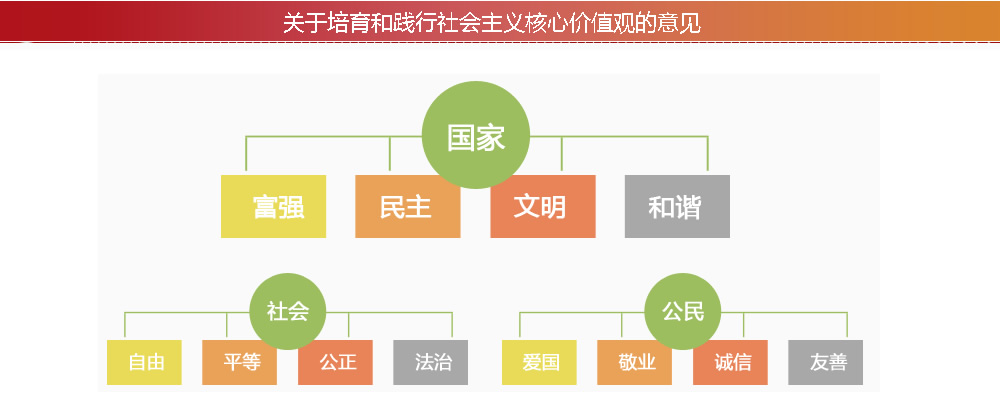 关于培育和践行社会主义核心价值观的意见

国家

富强
民主
文明
和谐

社会

自由
平等
公正
法治

公民

爱国
敬业
诚信
友善